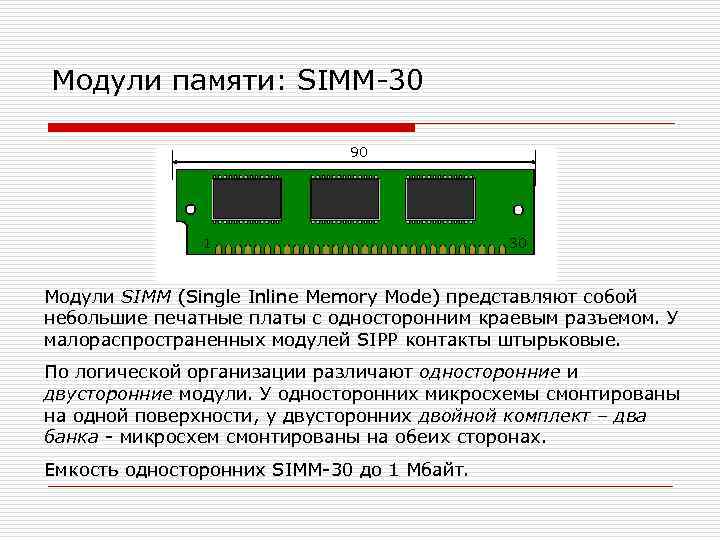 Модули памяти: SIMM-30

90

1

30

Модули SIMM (Single Inline Memory Mode) представляют собой небольшие печатные платы с односторонним краевым разъемом. У малораспространенных модулей SIPP контакты штырьковые.

По логической организации различают односторонние и двусторонние модули. У односторонних микросхемы смонтированы на одной поверхности, у двусторонних двойной комплект – два банка - микросхем смонтированы на обеих сторонах.

Емкость односторонних SIMM-30 до 1 Мбайт.